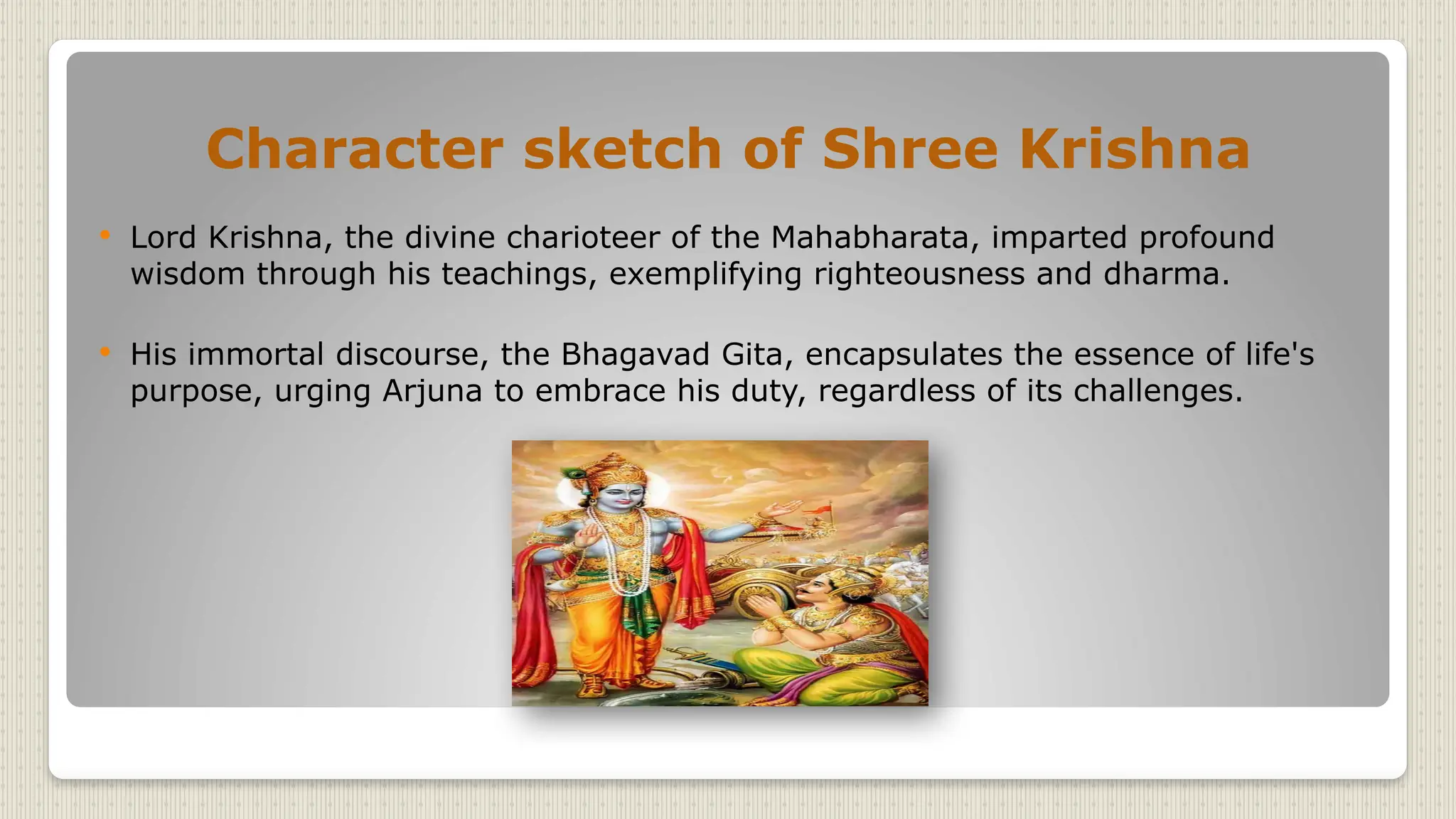 Character sketch of Shree Krishna

• Lord Krishna, the divine charioteer of the Mahabharata, imparted profound wisdom through his teachings, exemplifying righteousness and dharma.

• His immortal discourse, the Bhagavad Gita, encapsulates the essence of life's purpose, urging Arjuna to embrace his duty, regardless of its challenges.